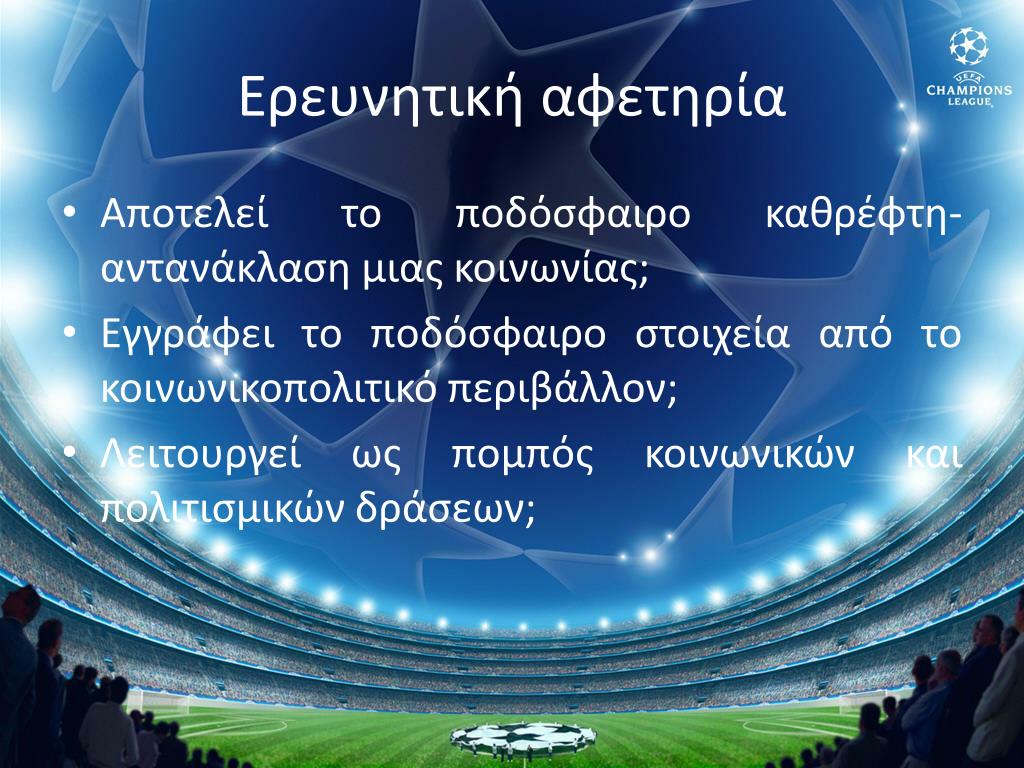 UEFA
CHAMPIONS LEAGUE

Ερευνητική αφετηρία

• Αποτελεί το ποδόσφαιρο καθρέφτη-αντανάκλαση μιας κοινωνίας;
• Εγγράφει το ποδόσφαιρο στοιχεία από το κοινωνικοπολιτικό περιβάλλον;
• Λειτουργεί ως πομπός κοινωνικών και πολιτισμικών δράσεων;